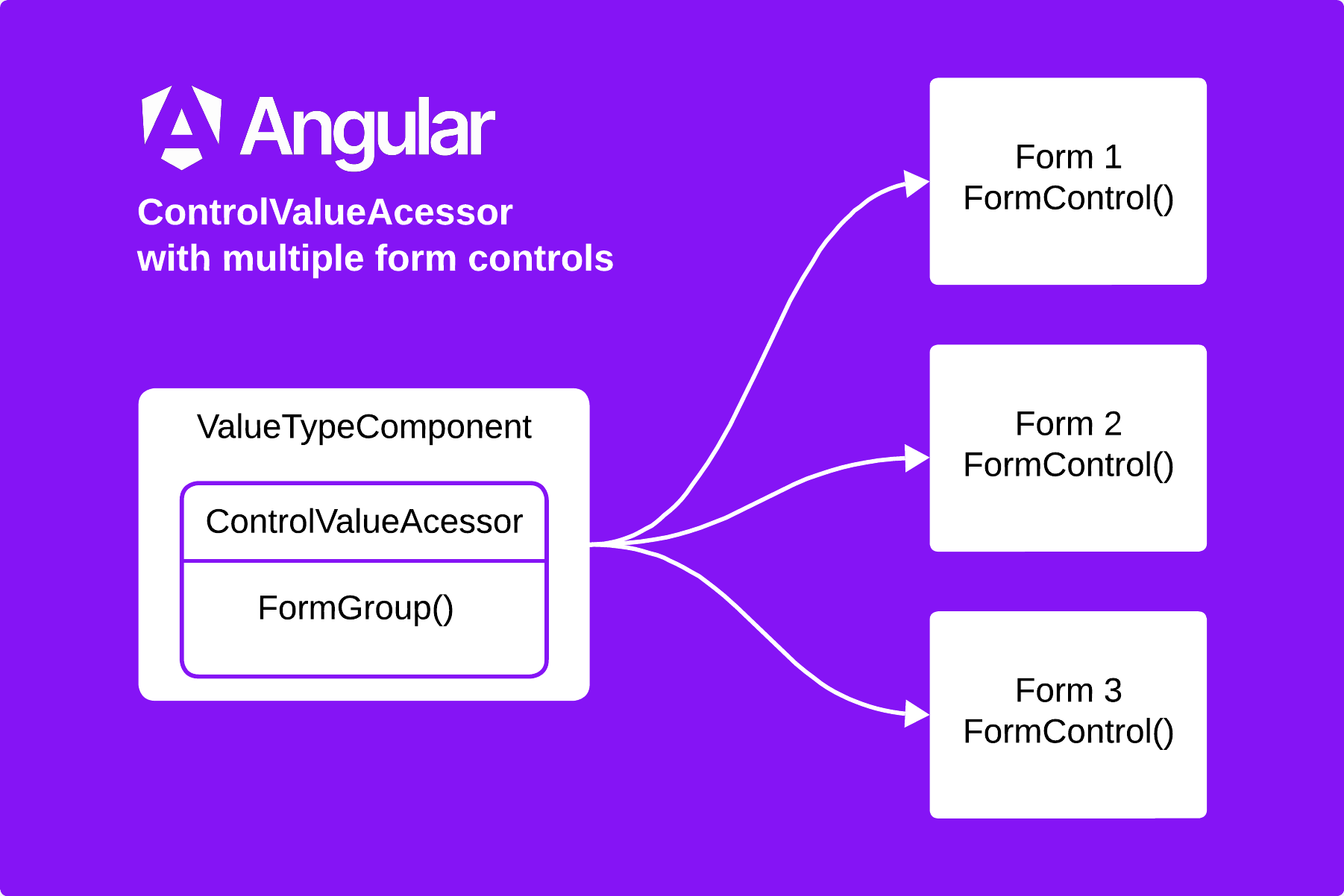 Angular

ControlValueAcessor
with multiple form controls

ValueTypeComponent

ControlValueAcessor

FormGroup()

Form 1
FormControl()

Form 2
FormControl()

Form 3
FormControl()